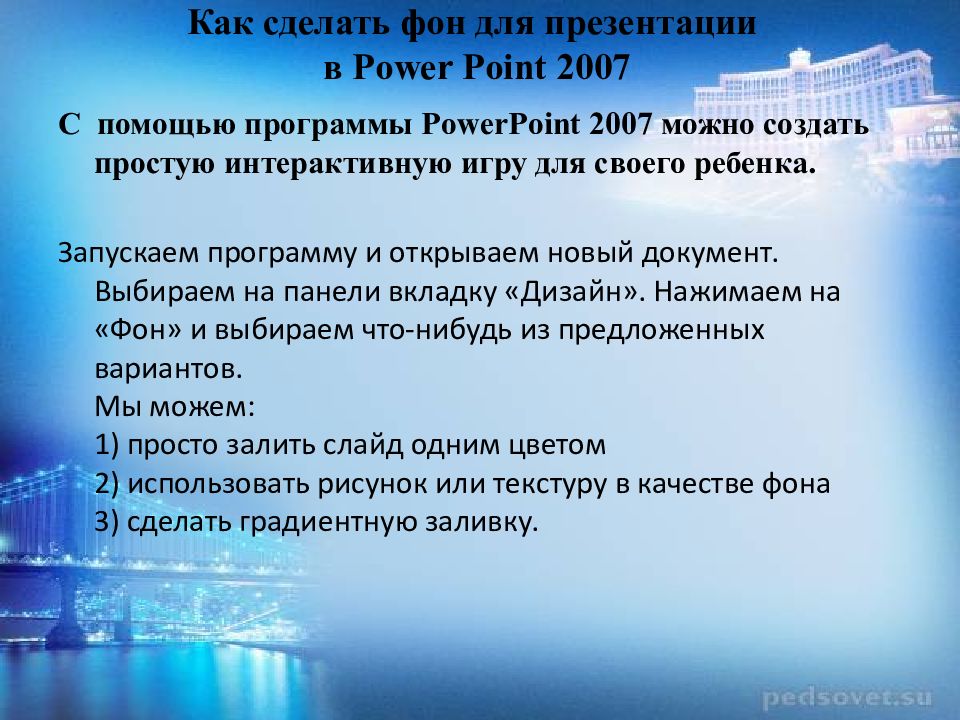 Как сделать фон для презентации в Power Point 2007

С помощью программы PowerPoint 2007 можно создать простую интерактивную игру для своего ребенка.

Запускаем программу и открываем новый документ. Выбираем на панели вкладку «Дизайн». Нажимаем на «Фон» и выбираем что-нибудь из предложенных вариантов.
Мы можем:
1) просто залить слайд одним цветом
2) использовать рисунок или текстуру в качестве фона
3) сделать градиентную заливку.

pedsovet.su